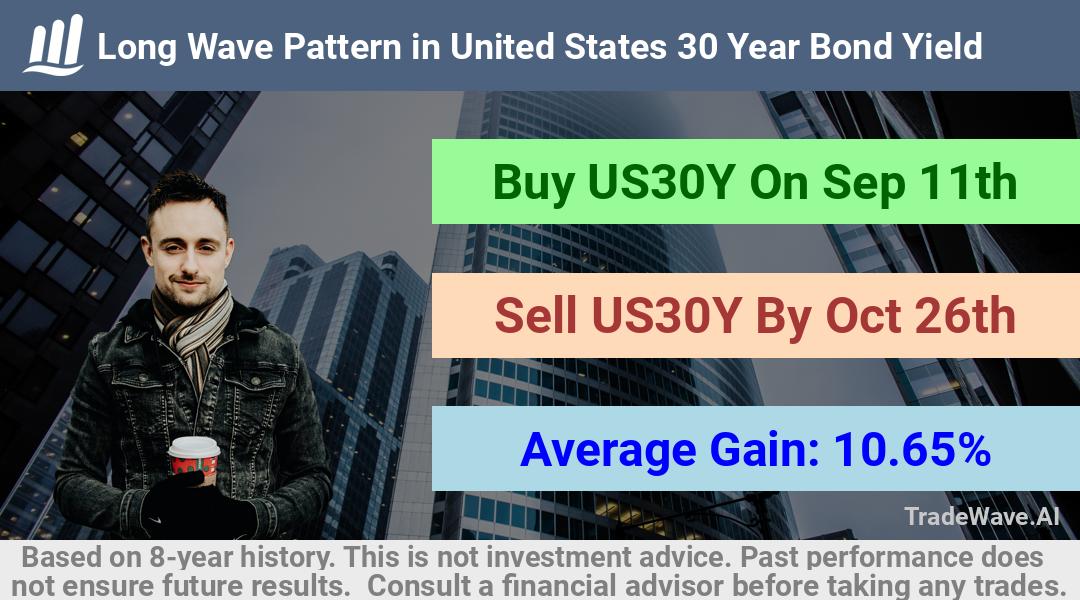 Long Wave Pattern in United States 30 Year Bond Yield

Buy US30Y On Sep 11th

Sell US30Y By Oct 26th

Average Gain: 10.65%

TradeWave.AI

Based on 8-year history. This is not investment advice. Past performance does not ensure future results. Consult a financial advisor before taking any trades.